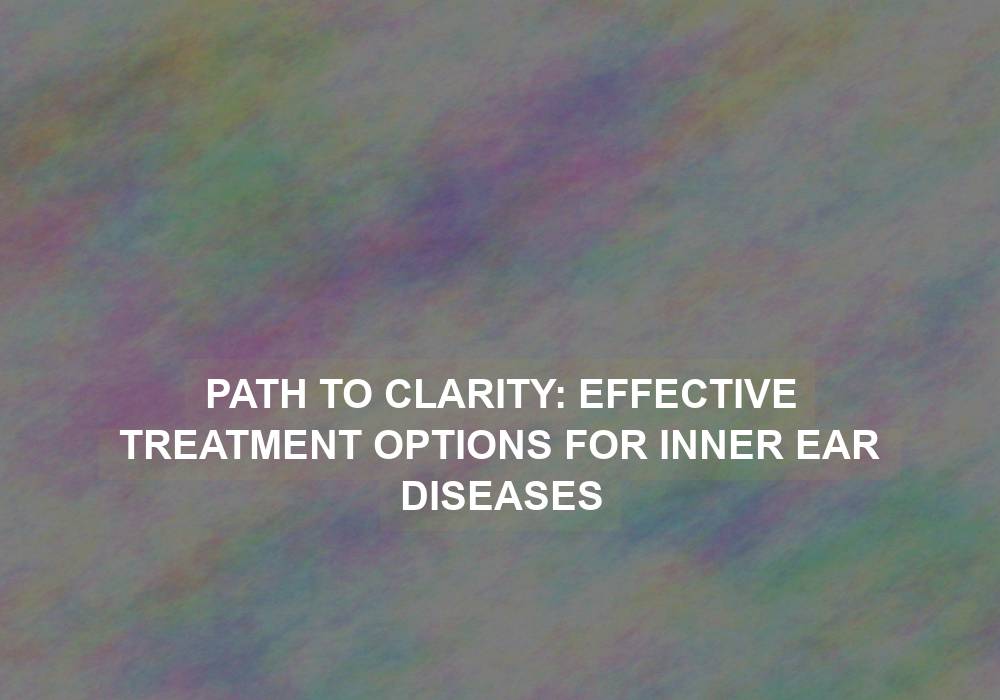 PATH TO CLARITY: EFFECTIVE TREATMENT OPTIONS FOR INNER EAR DISEASES